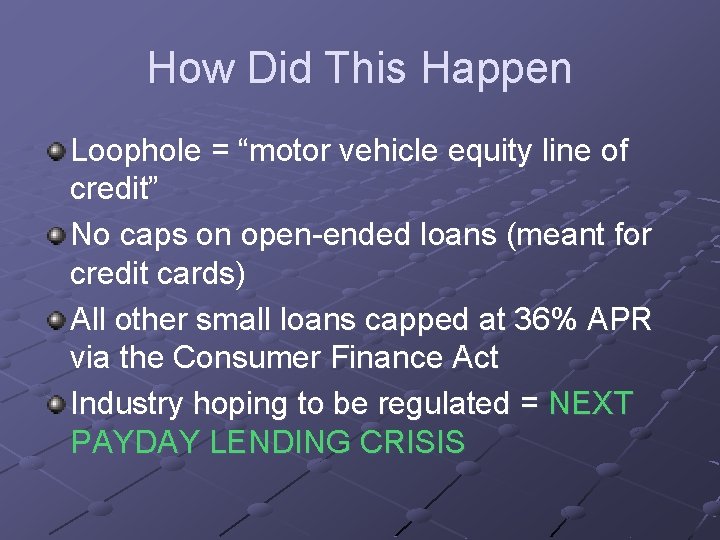 How Did This Happen

Loophole = “motor vehicle equity line of credit”

No caps on open-ended loans (meant for credit cards)

All other small loans capped at 36% APR via the Consumer Finance Act

Industry hoping to be regulated = NEXT PAYDAY LENDING CRISIS